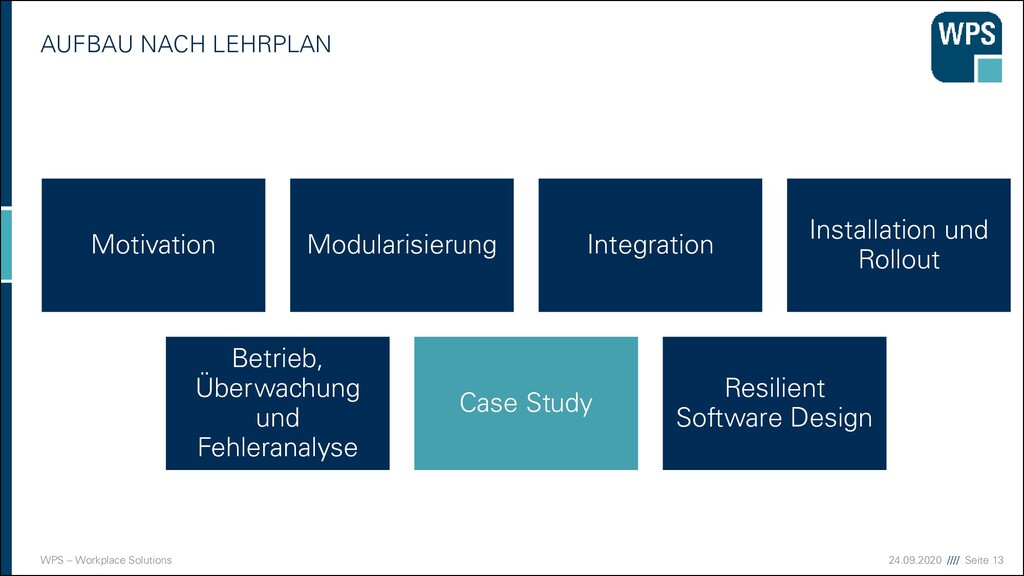 AUFBAU NACH LEHRPLAN

WPS

Motivation

Modularisierung

Integration

Installation und Rollout

Betrieb, Überwachung und Fehleranalyse

Case Study

Resilient Software Design

WPS – Workplace Solutions

24.09.2020 //// Seite 13